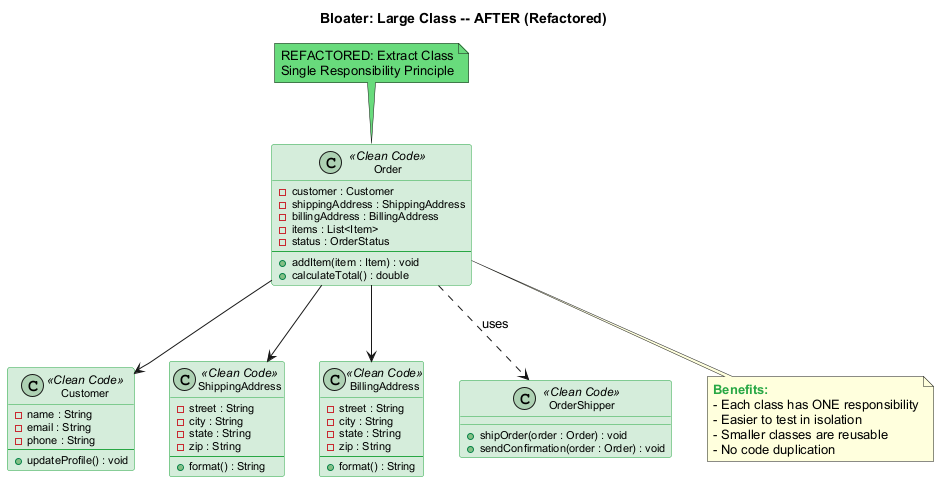 Bloater: Large Class -- AFTER (Refactored)

REFACTORED: Extract Class
Single Responsibility Principle

C «Clean Code»
Order

customer : Customer
shippingAddress : ShippingAddress
billingAddress : BillingAddress
items : List<Item>
status : OrderStatus

addItem(item : Item) : void
calculateTotal() : double

uses

C «Clean Code»
Customer

name : String
email : String
phone : String

updateProfile() : void

C «Clean Code»
ShippingAddress

street : String
city : String
state : String
zip : String

format() : String

C «Clean Code»
BillingAddress

street : String
city : String
state : String
zip : String

format() : String

C «Clean Code»
OrderShipper

shipOrder(order : Order) : void
sendConfirmation(order : Order) : void

Benefits:
- Each class has ONE responsibility
- Easier to test in isolation
- Smaller classes are reusable
- No code duplication